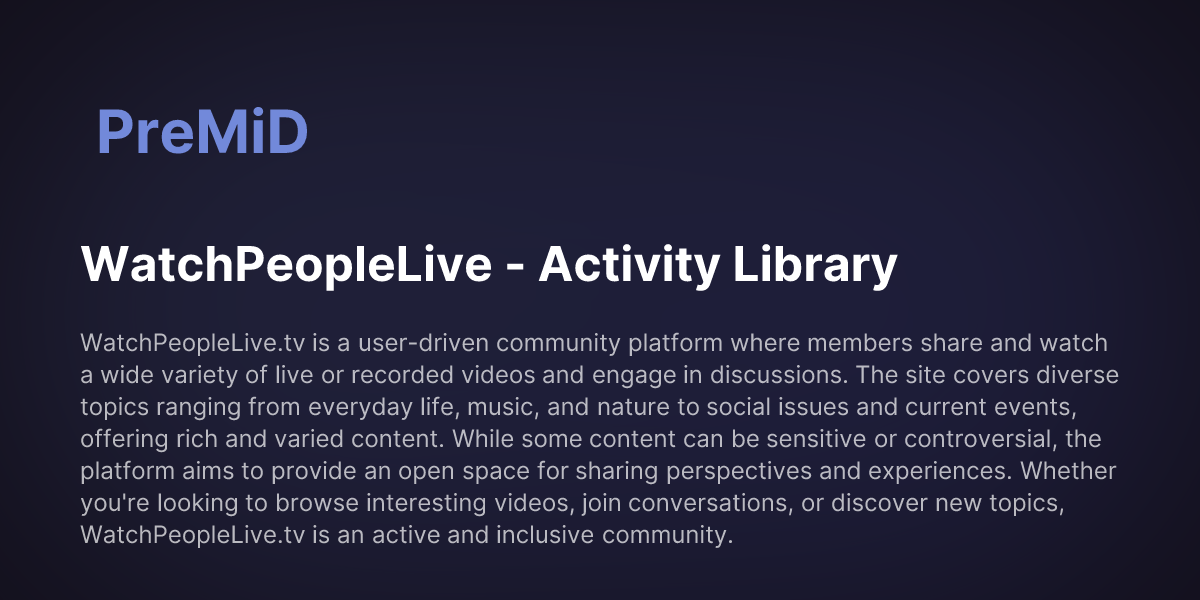 PreMiD

WatchPeopleLive - Activity Library

WatchPeopleLive.tv is a user-driven community platform where members share and watch a wide variety of live or recorded videos and engage in discussions. The site covers diverse topics ranging from everyday life, music, and nature to social issues and current events, offering rich and varied content. While some content can be sensitive or controversial, the platform aims to provide an open space for sharing perspectives and experiences. Whether you're looking to browse interesting videos, join conversations, or discover new topics, WatchPeopleLive.tv is an active and inclusive community.